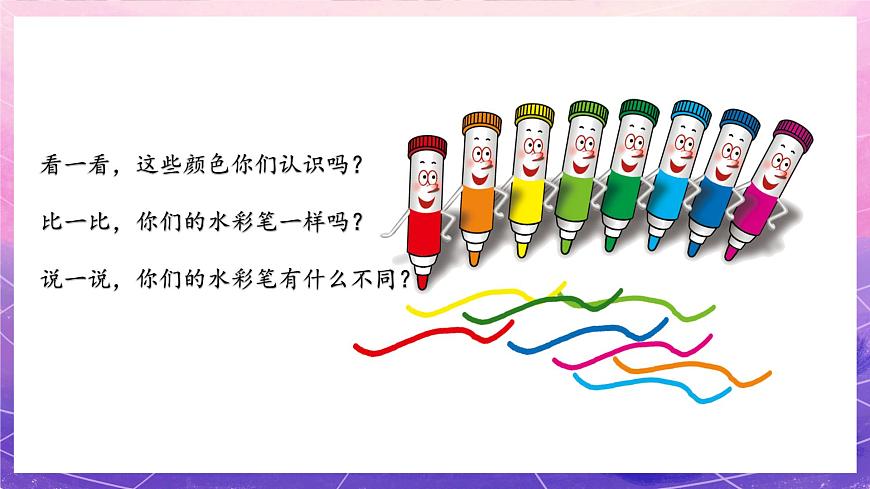 看一看，这些颜色你们认识吗？

比一比，你们的水彩笔一样吗？

说一说，你们的水彩笔有什么不同？